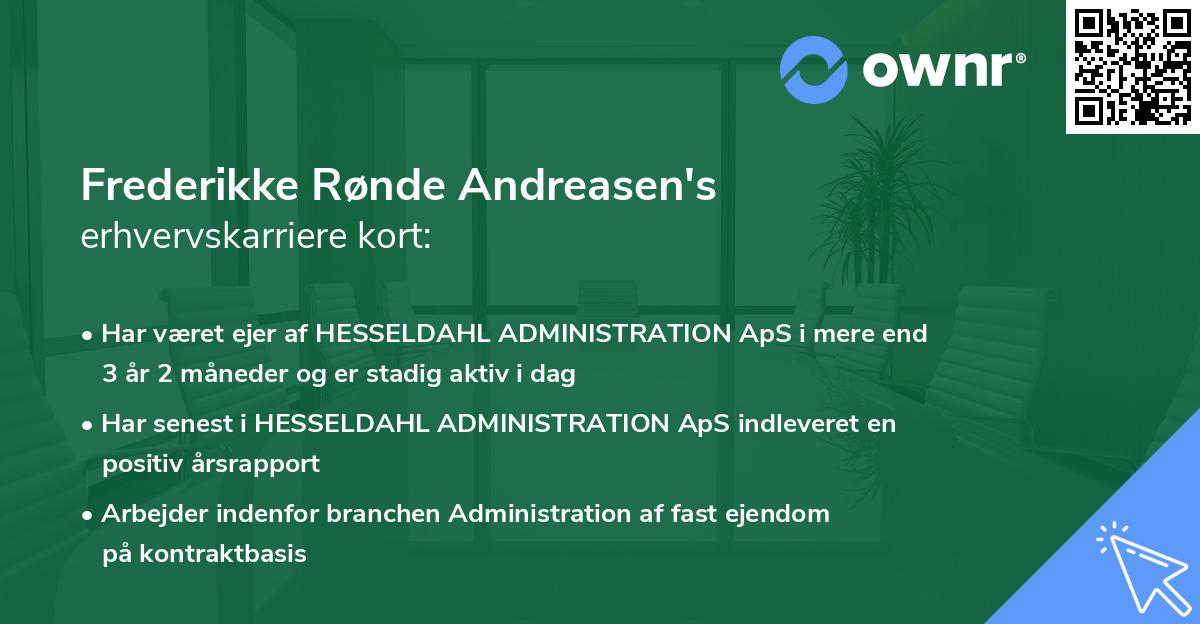 ownr®

Frederikke Rønde Andreasen's
erhvervskarriere kort:

• Har været ejer af HESSELDAHL ADMINISTRATION ApS i mere end 3 år 2 måneder og er stadig aktiv i dag

• Har senest i HESSELDAHL ADMINISTRATION ApS indleveret en positiv årsrapport

• Arbejder indenfor branchen Administration af fast ejendom på kontraktbasis